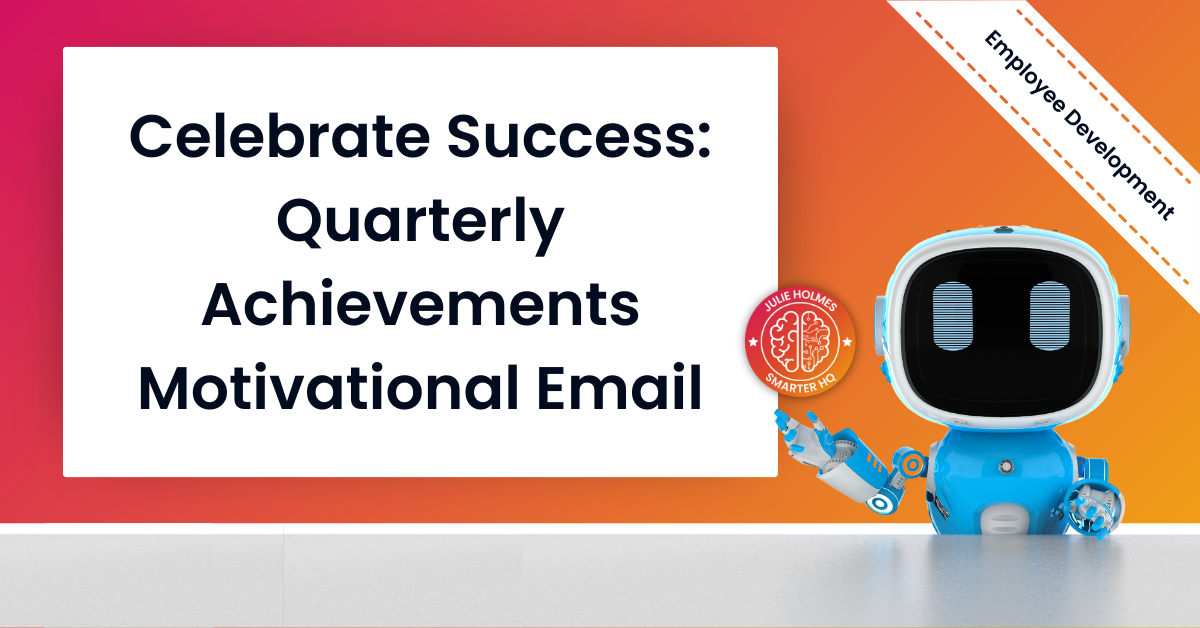 Celebrate Success: Quarterly Achievements Motivational Email

Employee Development

JULIE HOLMES
SMARTER HQ